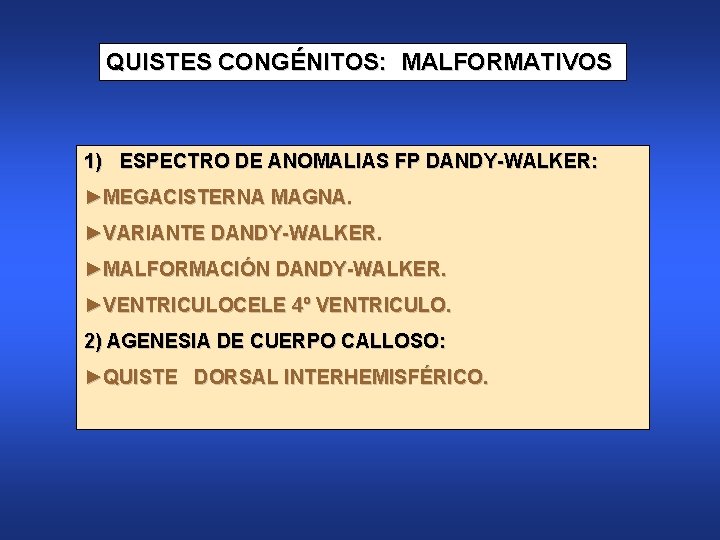 QUISTES CONGÉNITOS: MALFORMATIVOS

1) ESPECTRO DE ANOMALIAS FP DANDY-WALKER:

►MEGACISTERNA MAGNA.

►VARIANTE DANDY-WALKER.

►MALFORMACIÓN DANDY-WALKER.

►VENTRICULOCELE 4º VENTRICULO.

2) AGENESIA DE CUERPO CALLOSO:

►QUISTE DORSAL INTERHEMISFÉRICO.